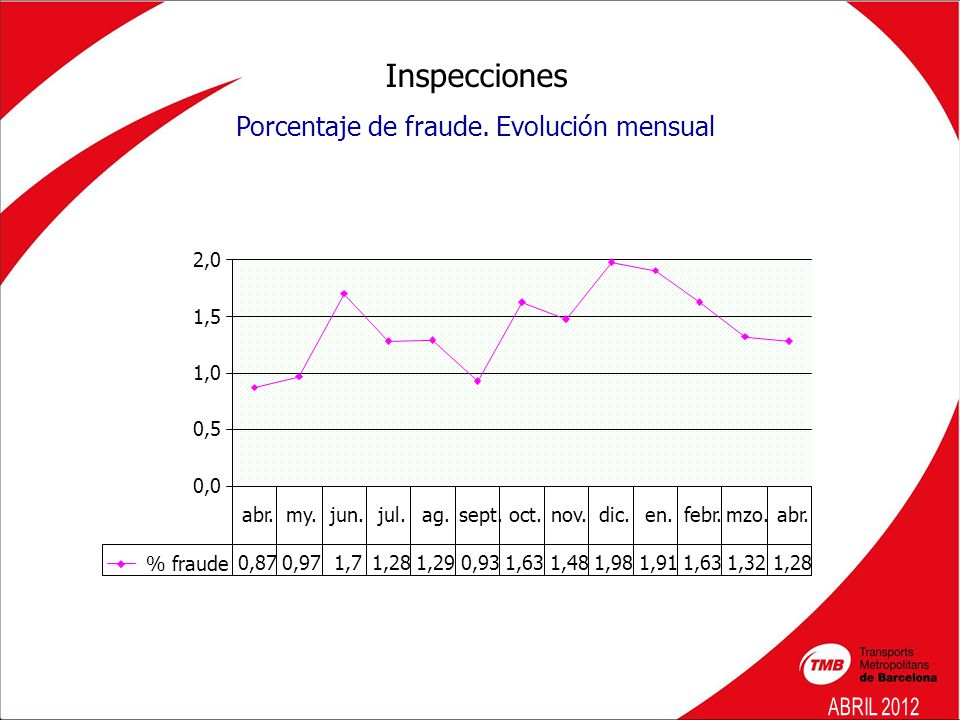 Inspecciones

Porcentaje de fraude. Evolución mensual

2,0
1,5
1,0
0,5
0,0

| | abr. | my. | jun. | jul. | ag. | sept. | oct. | nov. | dic. | en. | febr. | mzo. | abr. |
|---|---|---|---|---|---|---|---|---|---|---|---|---|---|
| % fraude | 0,87 | 0,97 | 1,7 | 1,28 | 1,29 | 0,93 | 1,63 | 1,48 | 1,98 | 1,91 | 1,63 | 1,32 | 1,28 |

TMB Transports Metropolitans de Barcelona

ABRIL 2012